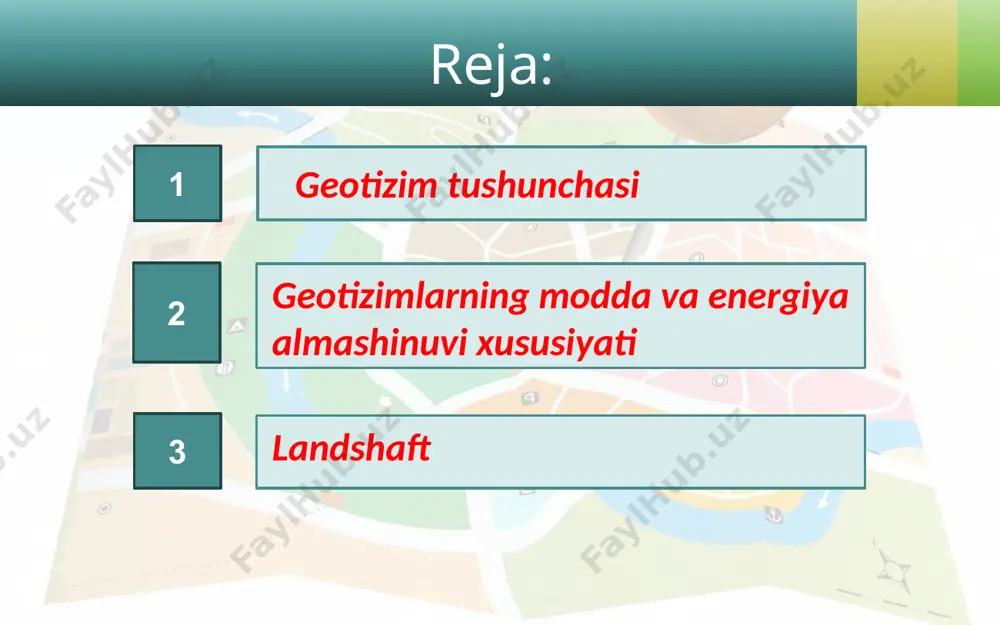 Reja:

1

Geotizim tushunchasi

2

Geotizimlarning modda va energiya almashinuvi xususiyati

3

Landshaft

FaylHub.uz